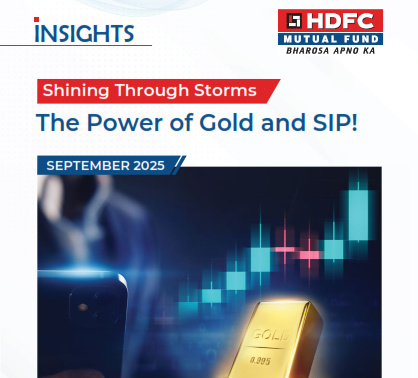 INSIGHTS

HDFC
MUTUAL FUND
BHAROSA APNO KA

Shining Through Storms
The Power of Gold and SIP!

SEPTEMBER 2025

GOLD
0.995